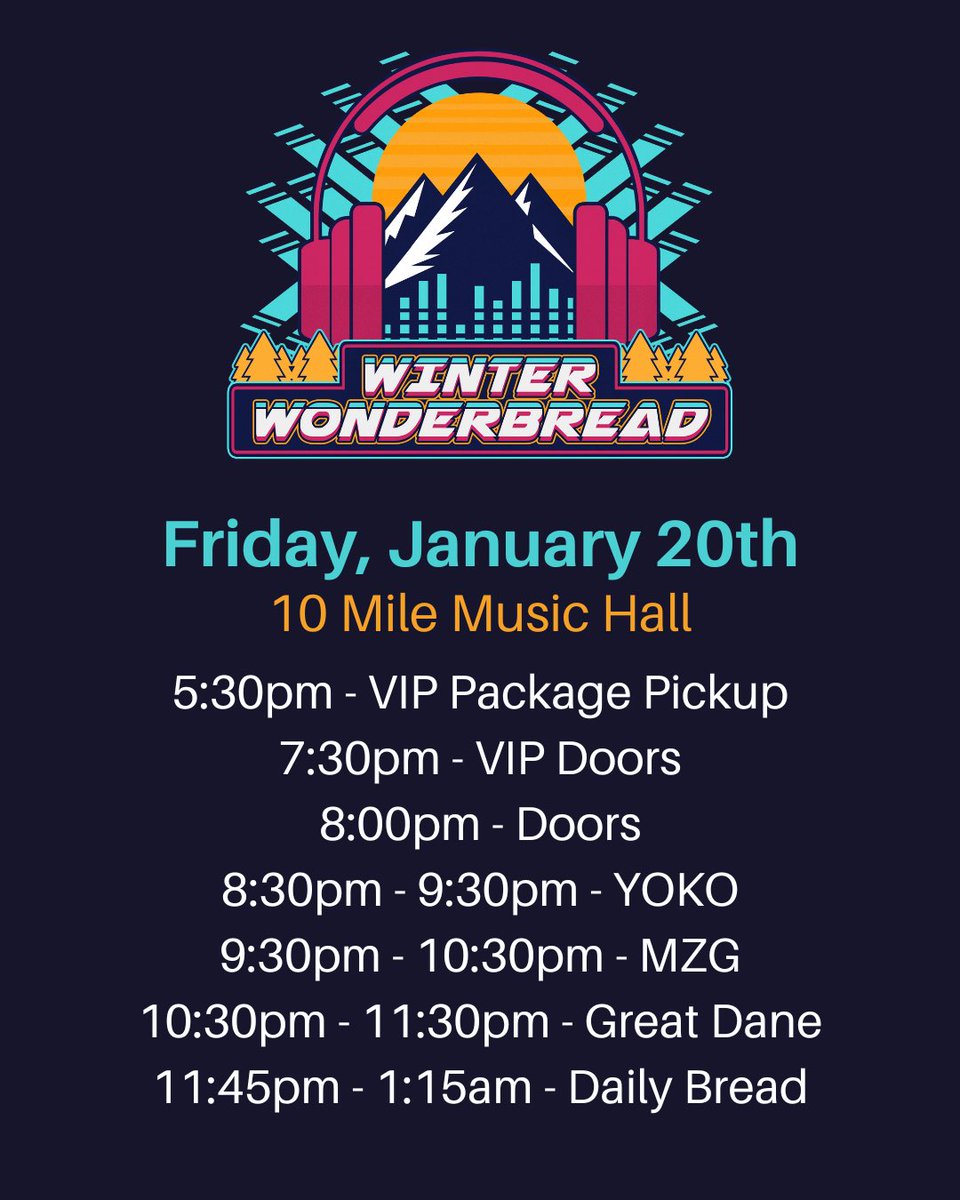 WINTER WONDERBREAD

Friday, January 20th
10 Mile Music Hall

5:30pm - VIP Package Pickup
7:30pm - VIP Doors
8:00pm - Doors
8:30pm - 9:30pm - YOKO
9:30pm - 10:30pm - MZG
10:30pm - 11:30pm - Great Dane
11:45pm - 1:15am - Daily Bread